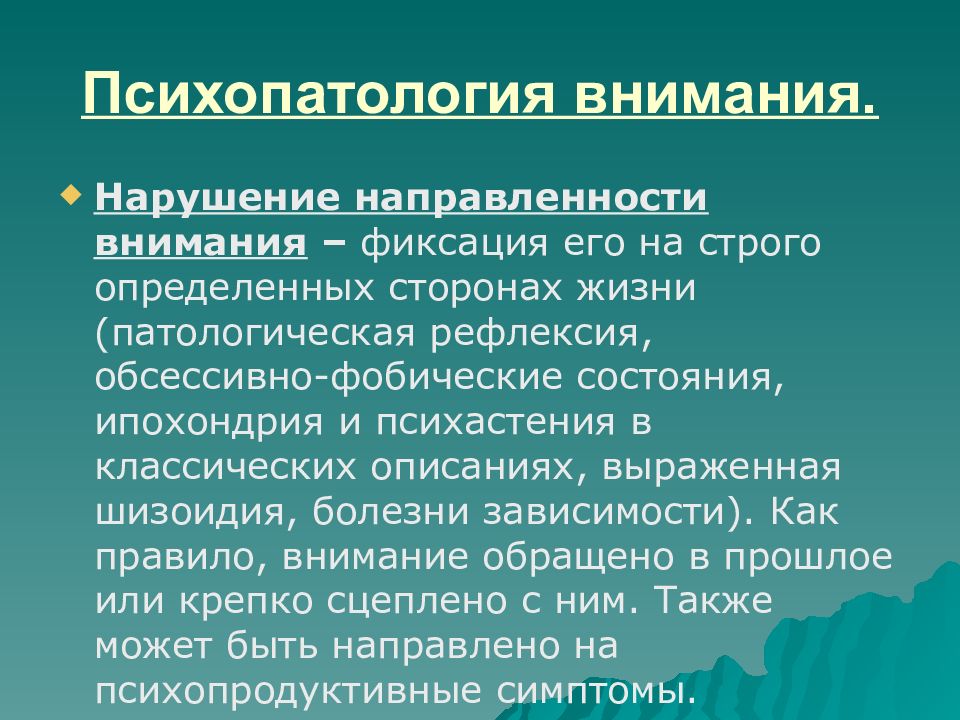 Психопатология внимания.

Нарушение направленности внимания – фиксация его на строго определенных сторонах жизни (патологическая рефлексия, обсессивно-фобические состояния, ипохондрия и психастения в классических описаниях, выраженная шизоидия, болезни зависимости). Как правило, внимание обращено в прошлое или крепко сцеплено с ним. Также может быть направлено на психопродуктивные симптомы.